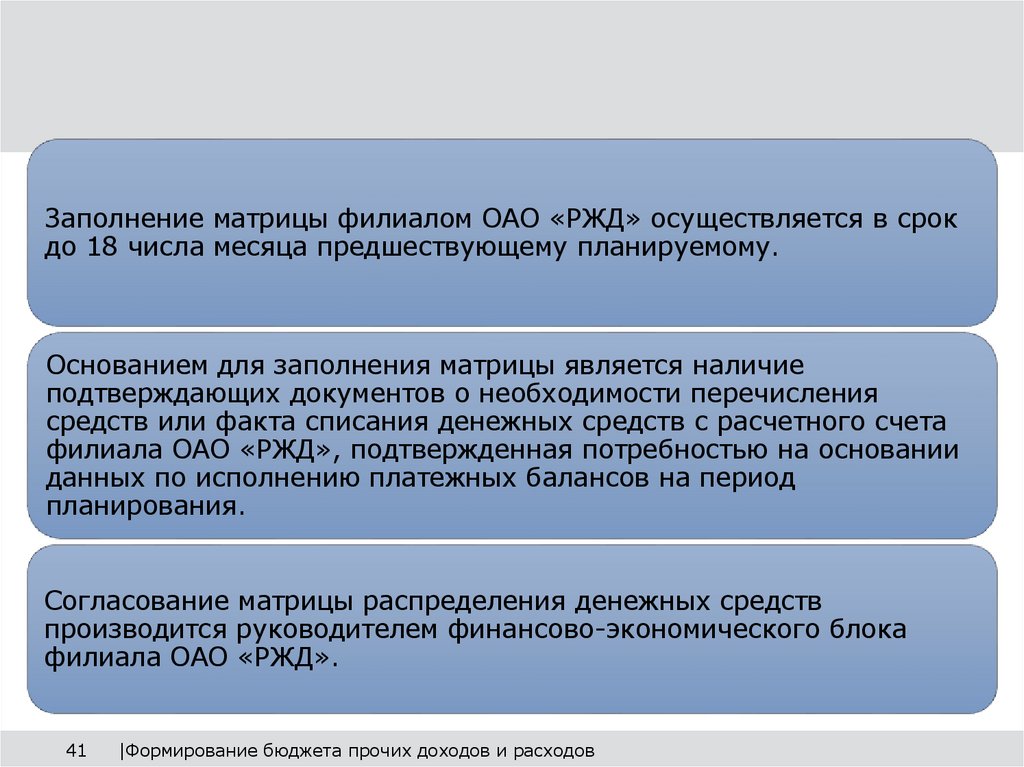 Заполнение матрицы филиалом ОАО «РЖД» осуществляется в срок до 18 числа месяца предшествующему планируемому.

Основанием для заполнения матрицы является наличие подтверждающих документов о необходимости перечисления средств или факта списания денежных средств с расчетного счета филиала ОАО «РЖД», подтвержденная потребностью на основании данных по исполнению платежных балансов на период планирования.

Согласование матрицы распределения денежных средств производится руководителем финансово-экономического блока филиала ОАО «РЖД».

41 |Формирование бюджета прочих доходов и расходов